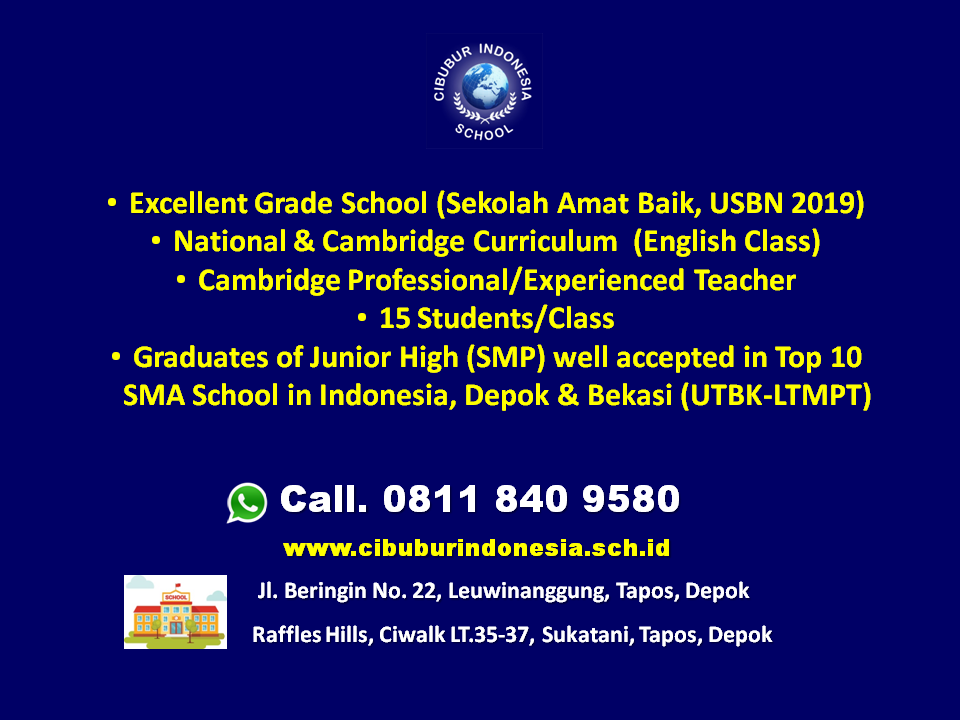 CIBUBUR INDONESIA SCHOOL

• Excellent Grade School (Sekolah Amat Baik, USBN 2019)
• National & Cambridge Curriculum (English Class)
• Cambridge Professional/Experienced Teacher
• 15 Students/Class
• Graduates of Junior High (SMP) well accepted in Top 10 SMA School in Indonesia, Depok & Bekasi (UTBK-LTMPT)

Call. 0811 840 9580

www.cibuburindonesia.sch.id

SCHOOL

Jl. Beringin No. 22, Leuwinanggung, Tapos, Depok

Raffles Hills, Ciwalk LT.35-37, Sukatani, Tapos, Depok